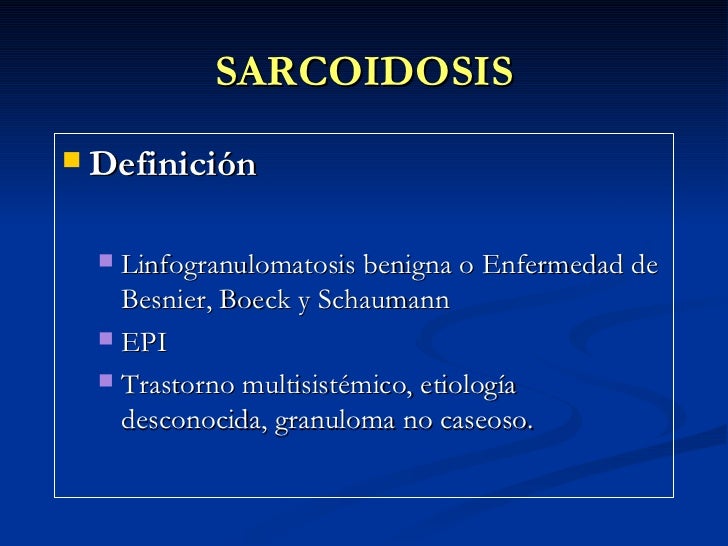 SARCOIDOSIS

Definición

Linfogranulomatosis benigna o Enfermedad de Besnier, Boeck y Schaumann

EPI

Trastorno multisistémico, etiología desconocida, granuloma no caseoso.